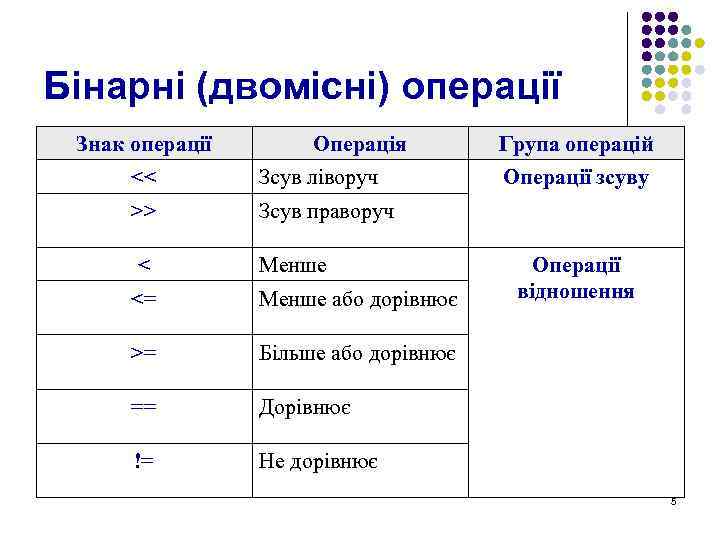 Бінарні (двомісні) операції

| Знак операції | Операція | Група операцій |
|---|---|---|
| << | Зсув ліворуч | Операції зсуву |
| >> | Зсув праворуч | |
| < | Менше | Операції відношення |
| <= | Менше або дорівнює | |
| >= | Більше або дорівнює | |
| == | Дорівнює | |
| != | Не дорівнює | |

5